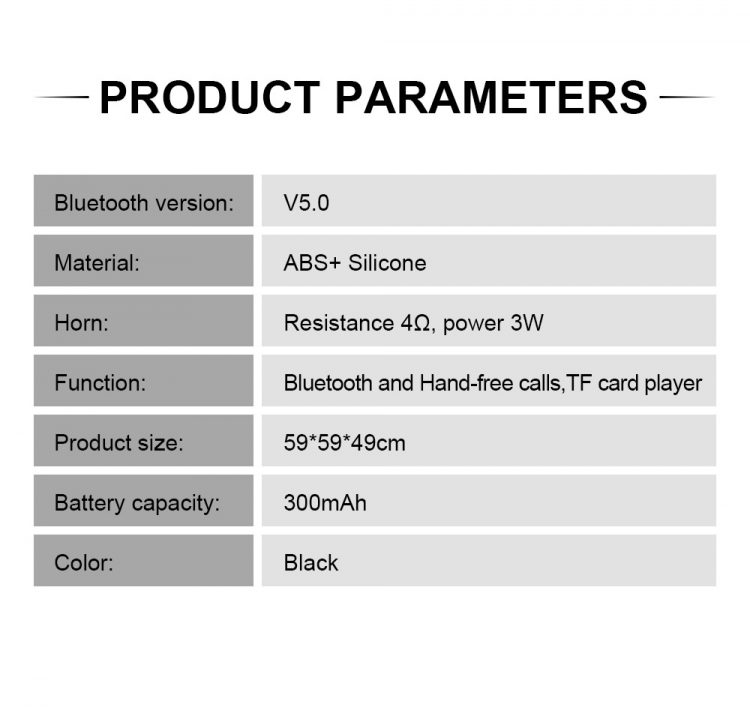 PRODUCT PARAMETERS

| Bluetooth version: | V5.0 |
|---|---|
| Material: | ABS+ Silicone |
| Horn: | Resistance 4Ω, power 3W |
| Function: | Bluetooth and Hand-free calls,TF card player |
| Product size: | 59*59*49cm |
| Battery capacity: | 300mAh |
| Color: | Black |